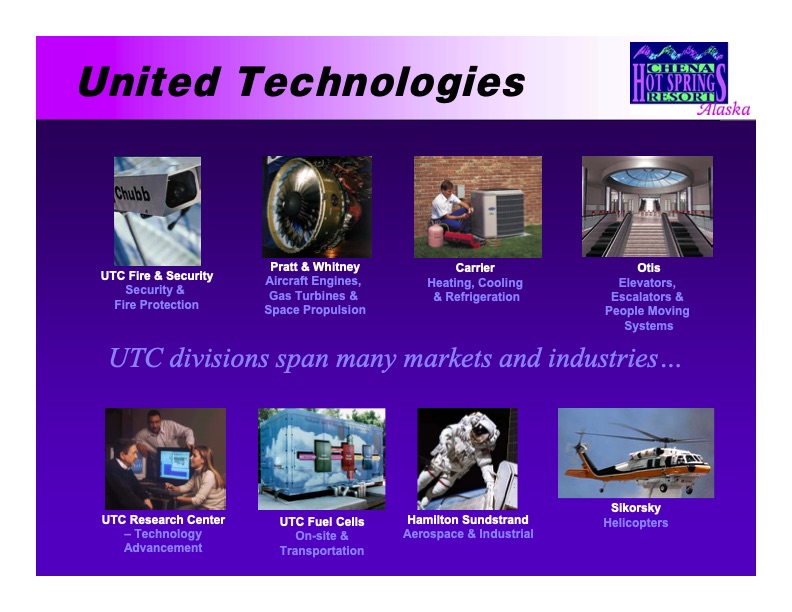 United Technologies

CHENA HOT SPRINGS RESORT Alaska

Chubb

UTC Fire & Security
Security & Fire Protection

Pratt & Whitney
Aircraft Engines, Gas Turbines & Space Propulsion

Carrier
Heating, Cooling & Refrigeration

Otis
Elevators, Escalators & People Moving Systems

UTC divisions span many markets and industries…

UTC Research Center – Technology Advancement

UTC Fuel Cells
On-site & Transportation

Hamilton Sundstrand
Aerospace & Industrial

Sikorsky
Helicopters